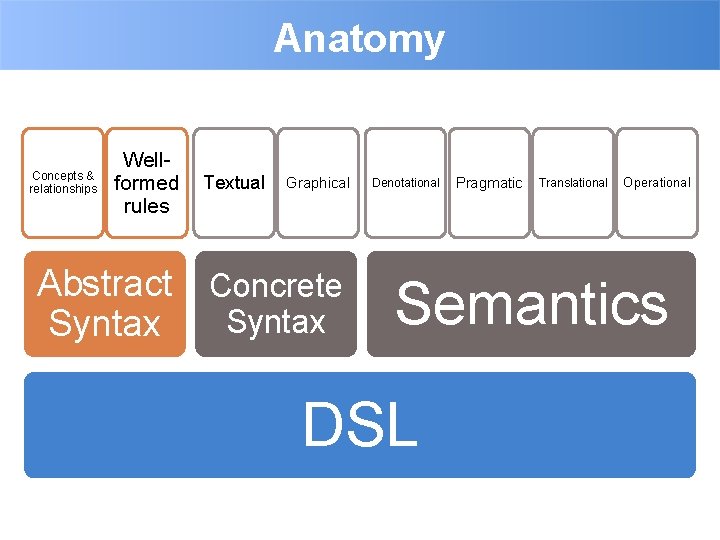 Anatomy

Concepts & relationships

Well-formed rules

Textual

Graphical

Denotational

Pragmatic

Translational

Operational

Abstract Syntax

Concrete Syntax

Semantics

DSL